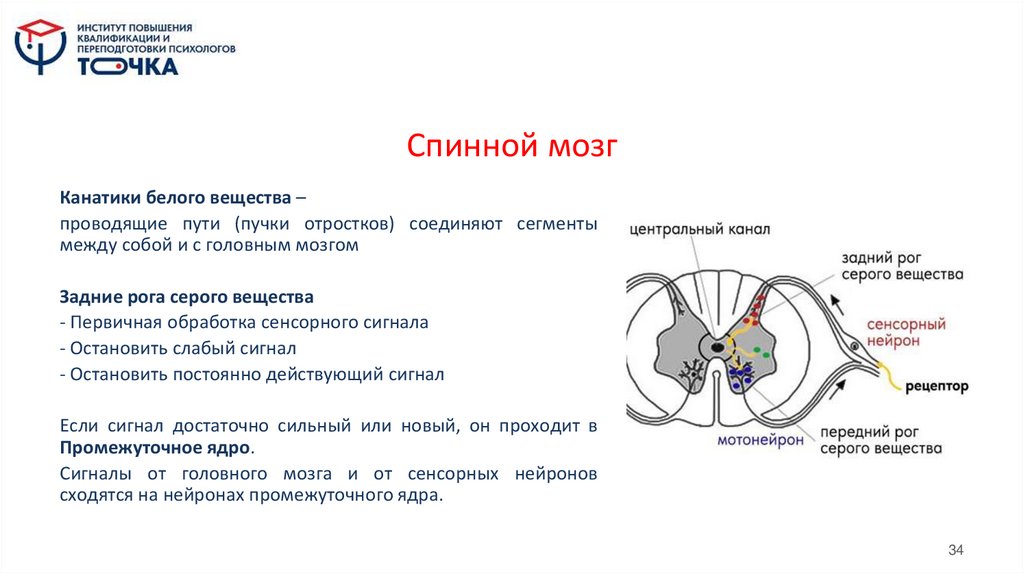 ИНСТИТУТ ПОВЫШЕНИЯ КВАЛИФИКАЦИИ И ПЕРЕПОДГОТОВКИ ПСИХОЛОГОВ
ТОЧКА

Спинной мозг

Канатики белого вещества –
проводящие пути (пучки отростков) соединяют сегменты между собой и с головным мозгом

Задние рога серого вещества
- Первичная обработка сенсорного сигнала
- Остановить слабый сигнал
- Остановить постоянно действующий сигнал

Если сигнал достаточно сильный или новый, он проходит в Промежуточное ядро.
Сигналы от головного мозга и от сенсорных нейронов сходятся на нейронах промежуточного ядра.

центральный канал
задний рог серого вещества
сенсорный нейрон
рецептор
мотонейрон
передний рог серого вещества

34